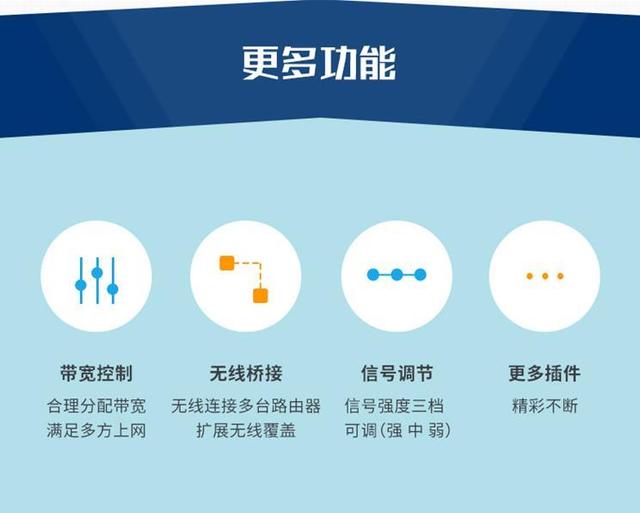 更多功能

带宽控制
合理分配带宽
满足多方上网

无线桥接
无线连接多台路由器
扩展无线覆盖

信号调节
信号强度三档
可调(强 中 弱)

更多插件
精彩不断